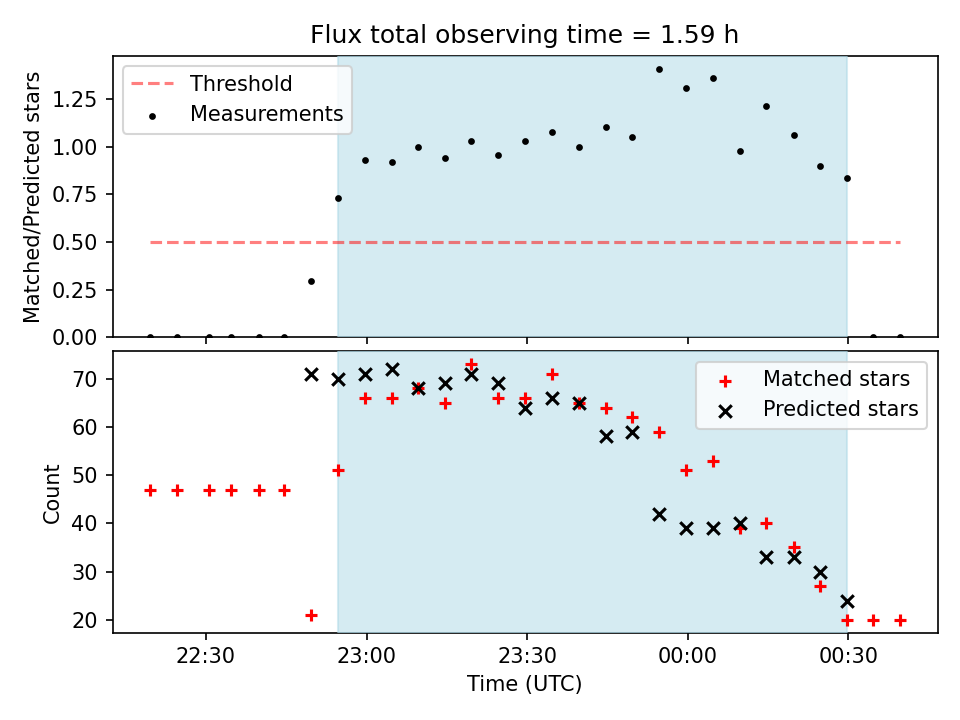 Flux total observing time = 1.59 h

Threshold
Measurements

Matched/Predicted stars

1.25
1.00
0.75
0.50
0.25
0.00

Matched stars
Predicted stars

Count

70
60
50
40
30
20

22:30
23:00
23:30
00:00
00:30

Time (UTC)